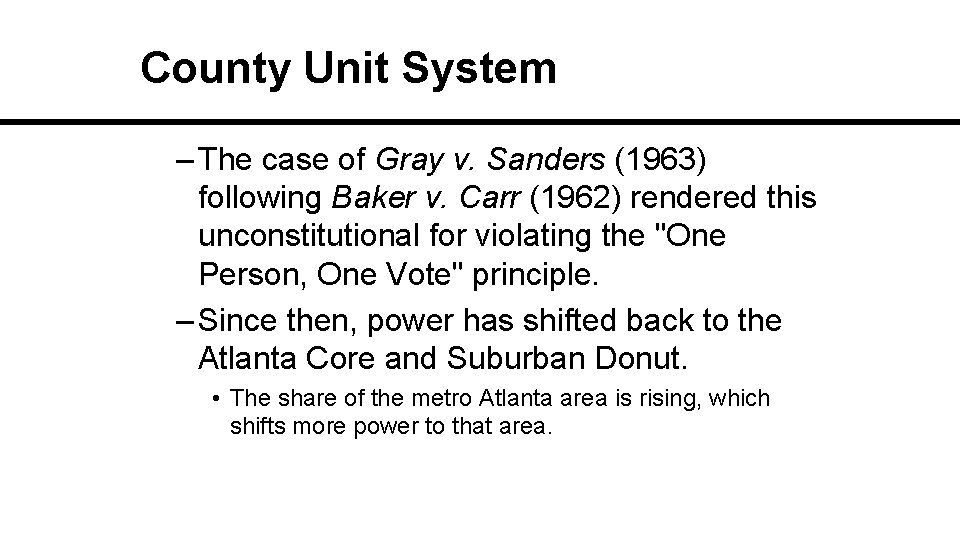 County Unit System

– The case of Gray v. Sanders (1963) following Baker v. Carr (1962) rendered this unconstitutional for violating the "One Person, One Vote" principle.

– Since then, power has shifted back to the Atlanta Core and Suburban Donut.

• The share of the metro Atlanta area is rising, which shifts more power to that area.